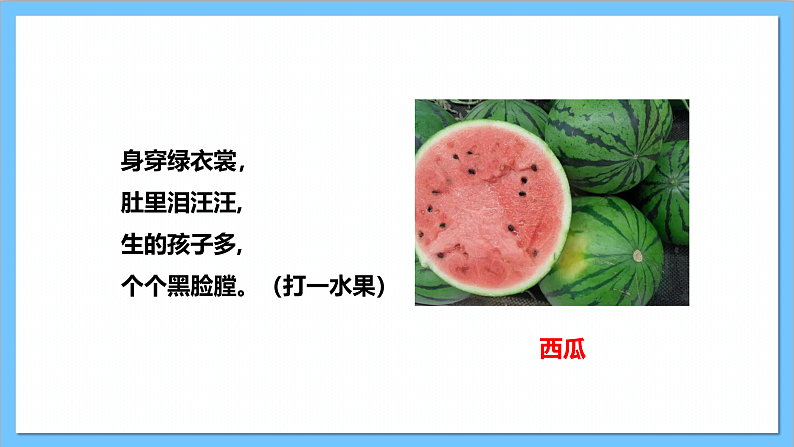 身穿绿衣裳，
肚里泪汪汪，
生的孩子多，
个个黑脸膛。（打一水果）

西瓜